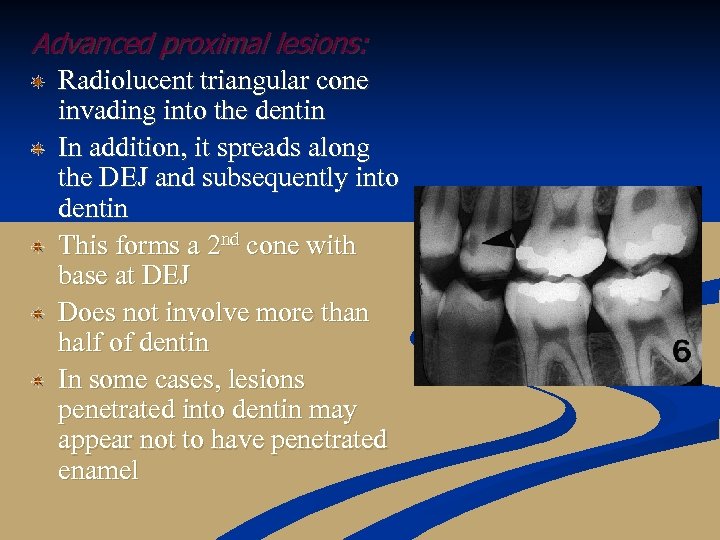 Advanced proximal lesions:

Radiolucent triangular cone invading into the dentin

In addition, it spreads along the DEJ and subsequently into dentin

This forms a $2^{nd}$ cone with base at DEJ

Does not involve more than half of dentin

In some cases, lesions penetrated into dentin may appear not to have penetrated enamel

6